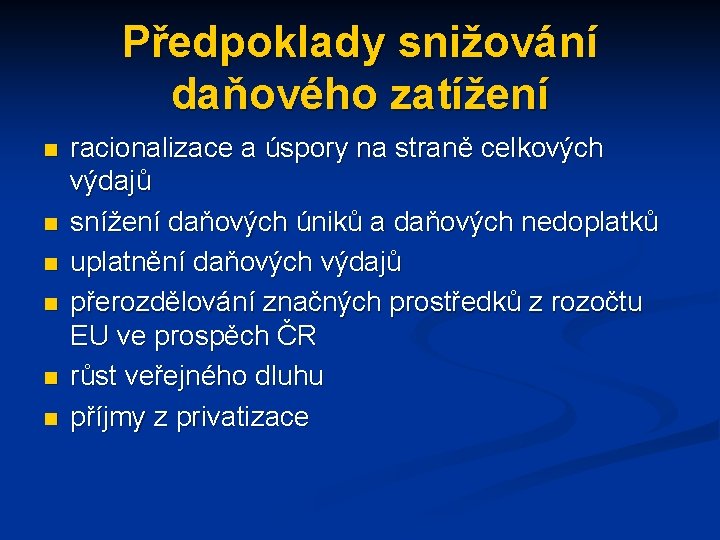 Předpoklady snižování daňového zatížení

- racionalizace a úspory na straně celkových výdajů
- snížení daňových úniků a daňových nedoplatků
- uplatnění daňových výdajů
- přerozdělování značných prostředků z rozočtu EU ve prospěch ČR
- růst veřejného dluhu
- příjmy z privatizace